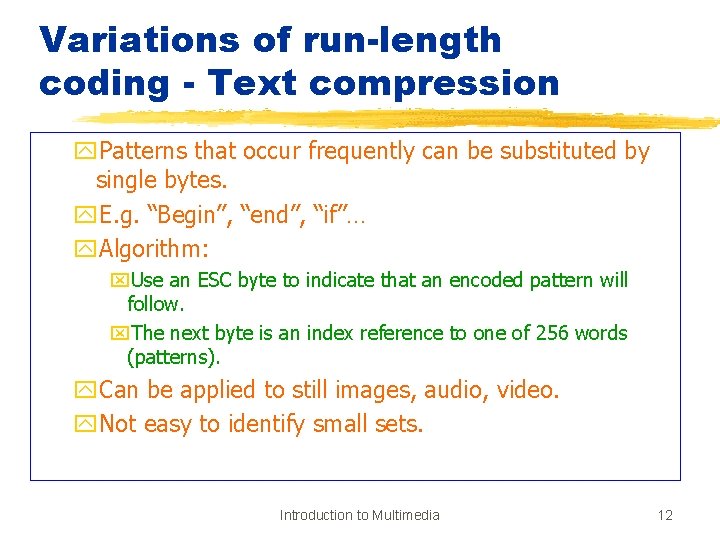 Variations of run-length coding - Text compression

Patterns that occur frequently can be substituted by single bytes.

E.g. “Begin”, “end”, “if”…

Algorithm:

Use an ESC byte to indicate that an encoded pattern will follow.

The next byte is an index reference to one of 256 words (patterns).

Can be applied to still images, audio, video.

Not easy to identify small sets.

Introduction to Multimedia

12